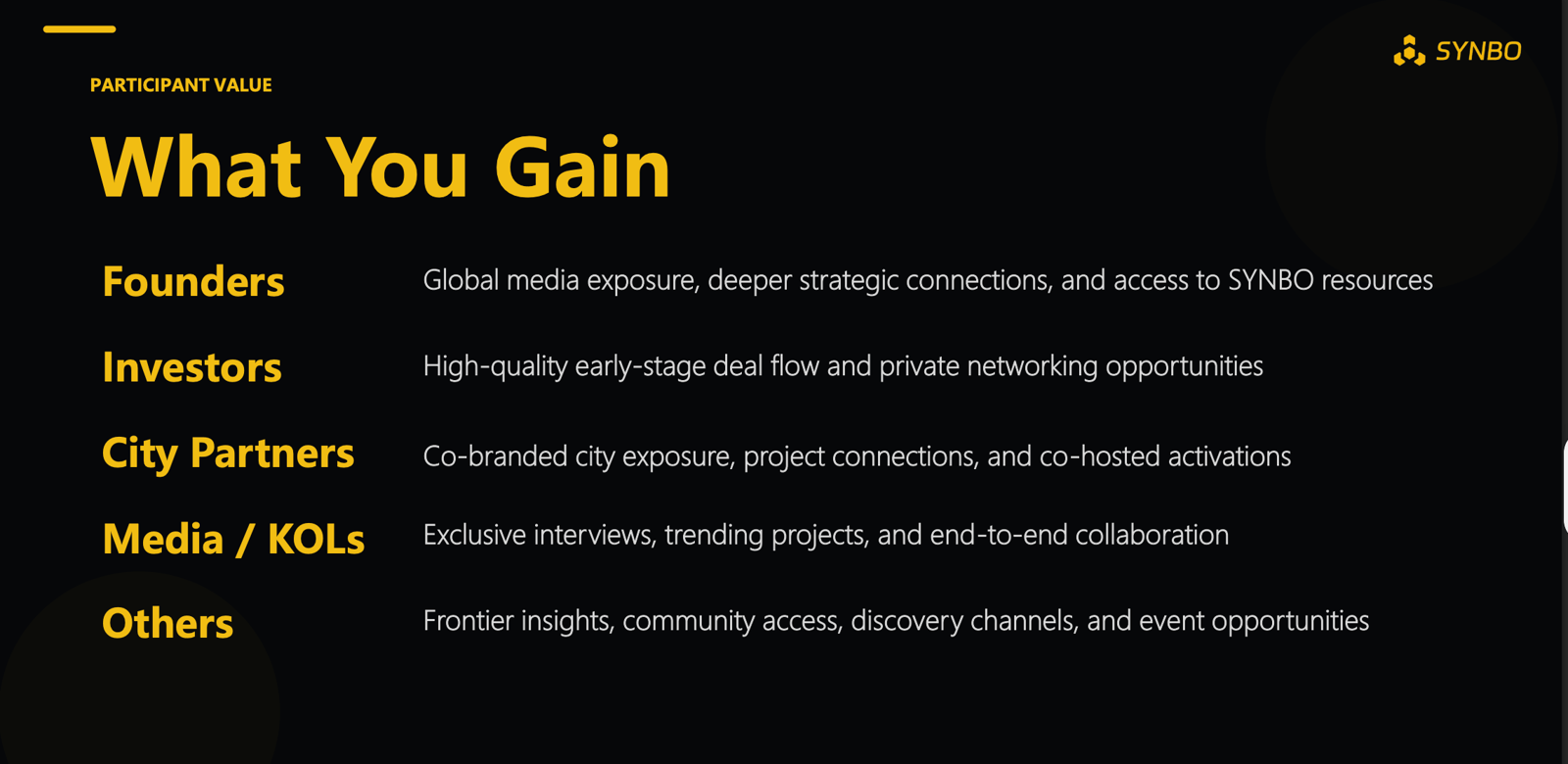 SYNBO

PARTICIPANT VALUE

What You Gain

Founders Global media exposure, deeper strategic connections, and access to SYNBO resources

Investors High-quality early-stage deal flow and private networking opportunities

City Partners Co-branded city exposure, project connections, and co-hosted activations

Media / KOLs Exclusive interviews, trending projects, and end-to-end collaboration

Others Frontier insights, community access, discovery channels, and event opportunities